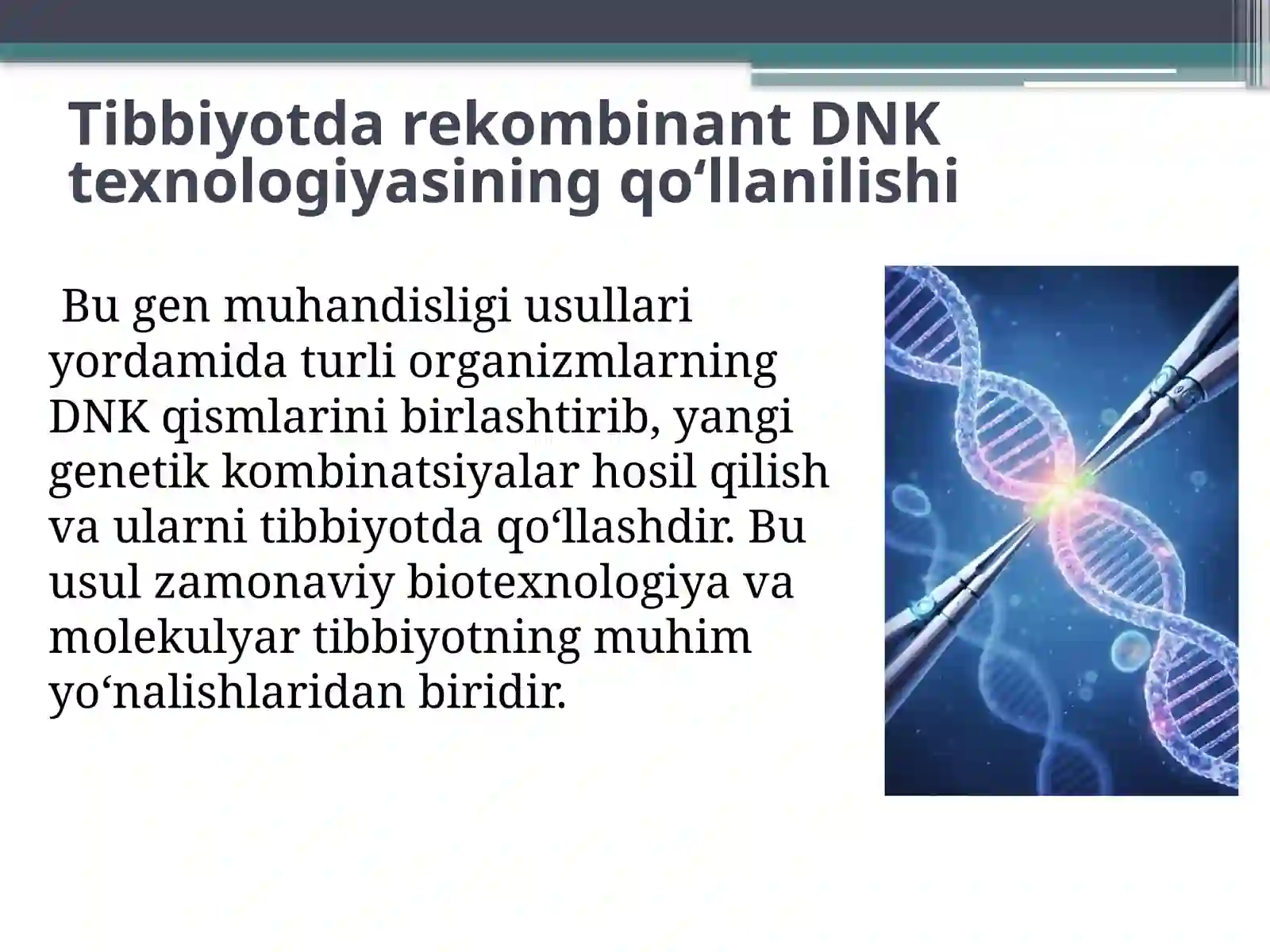 Tibbiyotda rekombinant DNK texnologiyasining qo‘llanilishi

Bu gen muhandisligi usullari yordamida turli organizmlarning DNK qismlarini birlashtirib, yangi genetik kombinatsiyalar hosil qilish va ularni tibbiyotda qo‘llashdir. Bu usul zamonaviy biotexnologiya va molekulyar tibbiyotning muhim yo‘nalishlaridan biridir.